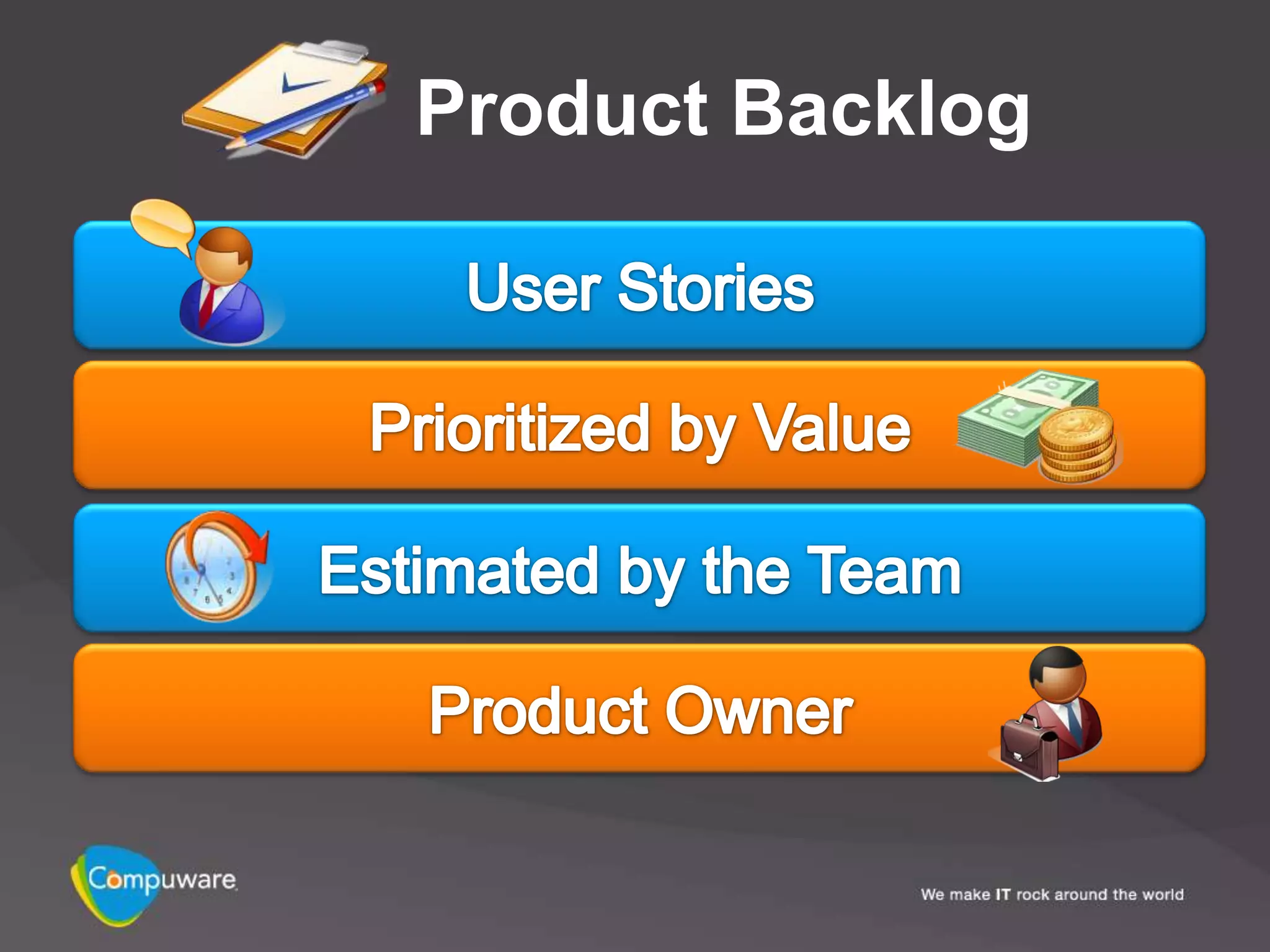 Product Backlog

User Stories

Prioritized by Value

Estimated by the Team

Product Owner

Compuware

We make IT rock around the world